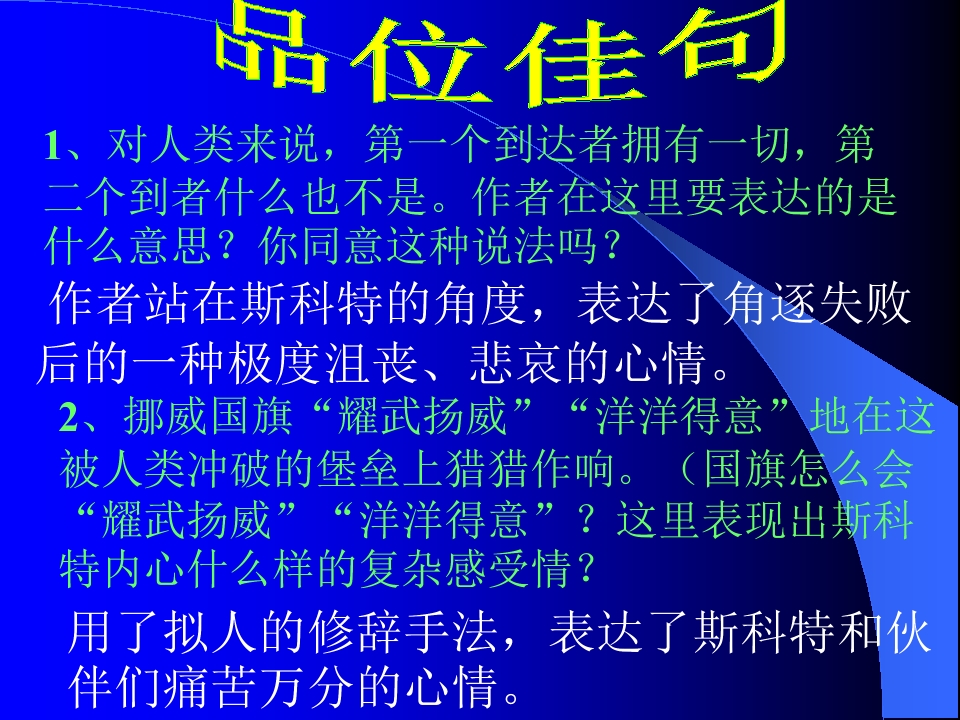 品位佳句

1、对人类来说，第一个到达者拥有一切，第二个到者什么也不是。作者在这里要表达的是什么意思？你同意这种说法吗？

作者站在斯科特的角度，表达了角逐失败后的一种极度沮丧、悲哀的心情。

2、挪威国旗“耀武扬威”“洋洋得意”地在这被人类冲破的堡垒上猎猎作响。（国旗怎么会“耀武扬威”“洋洋得意”？这里表现出斯科特内心什么样的复杂感受情？

用了拟人的修辞手法，表达了斯科特和伙伴们痛苦万分的心情。